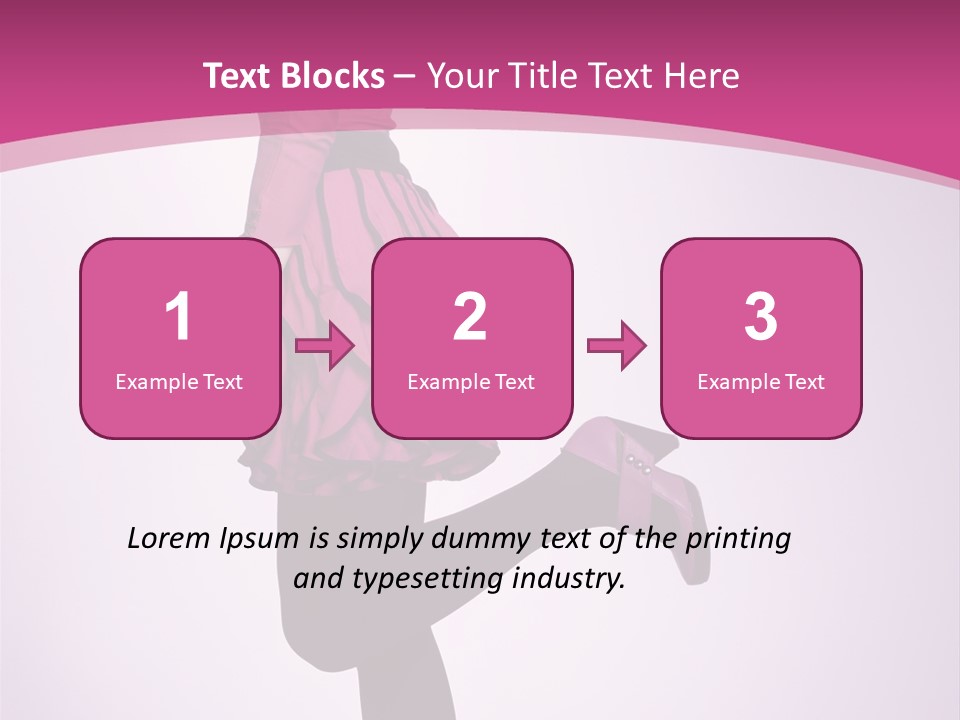 Text Blocks – Your Title Text Here

1
Example Text

2
Example Text

3
Example Text

Lorem Ipsum is simply dummy text of the printing and typesetting industry.